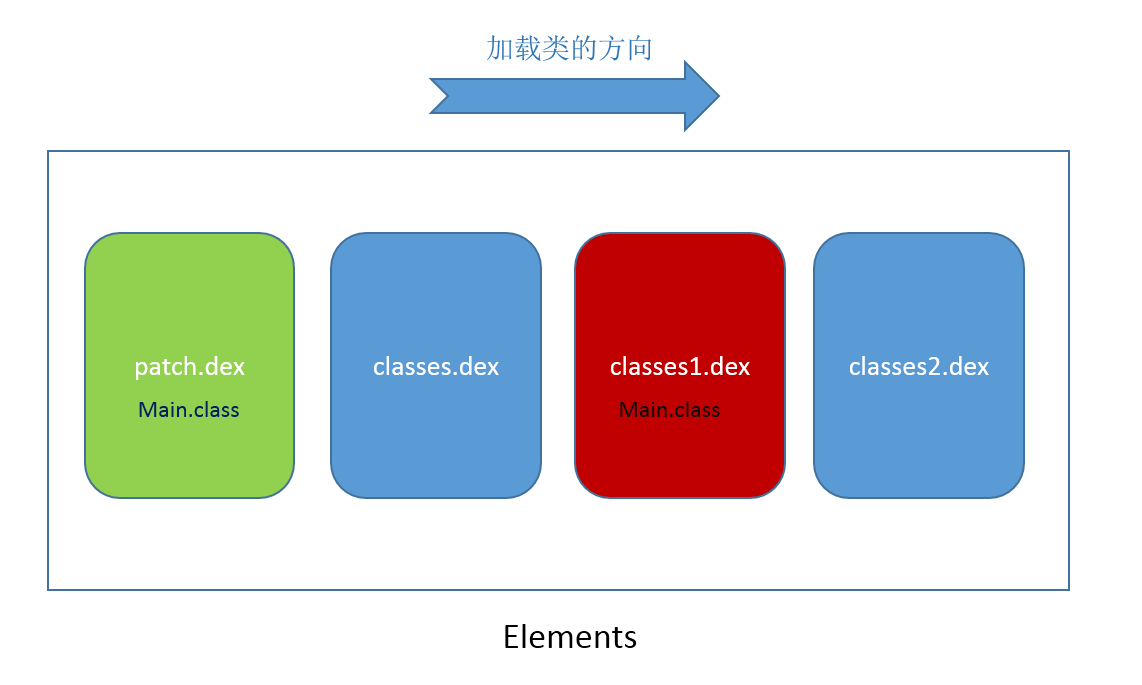 加载类的方向

patch.dex
Main.class

classes.dex

classes1.dex
Main.class

classes2.dex

Elements